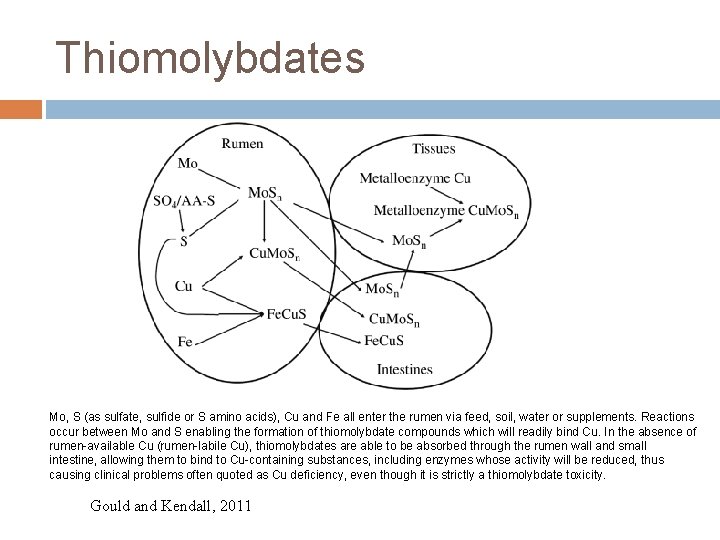 Thiomolybdates

Rumen

Mo

$SO_4$/AA-S

$MoS_n$

S

$CuMoS_n$

Cu

FeCuS

Fe

Tissues

Metalloenzyme Cu

Metalloenzyme $CuMoS_n$

$MoS_n$

$MoS_n$

$CuMoS_n$

FeCuS

Intestines

Mo, S (as sulfate, sulfide or S amino acids), Cu and Fe all enter the rumen via feed, soil, water or supplements. Reactions occur between Mo and S enabling the formation of thiomolybdate compounds which will readily bind Cu. In the absence of rumen-available Cu (rumen-labile Cu), thiomolybdates are able to be absorbed through the rumen wall and small intestine, allowing them to bind to Cu-containing substances, including enzymes whose activity will be reduced, thus causing clinical problems often quoted as Cu deficiency, even though it is strictly a thiomolybdate toxicity.

Gould and Kendall, 2011